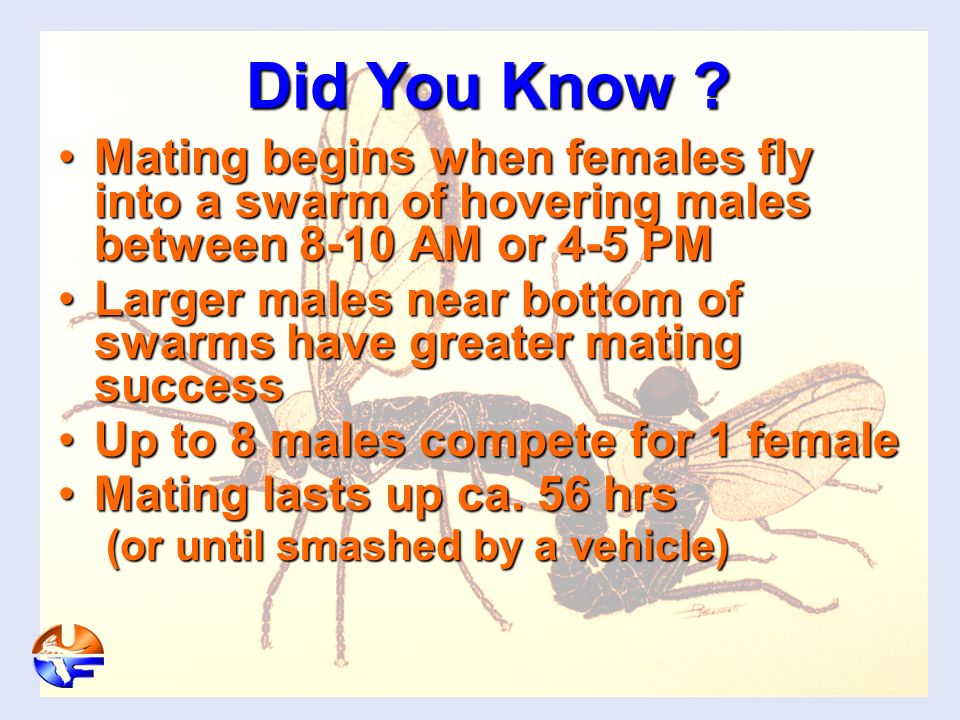 Did You Know ?

• Mating begins when females fly into a swarm of hovering males between 8-10 AM or 4-5 PM
• Larger males near bottom of swarms have greater mating success
• Up to 8 males compete for 1 female
• Mating lasts up ca. 56 hrs
(or until smashed by a vehicle)

UF